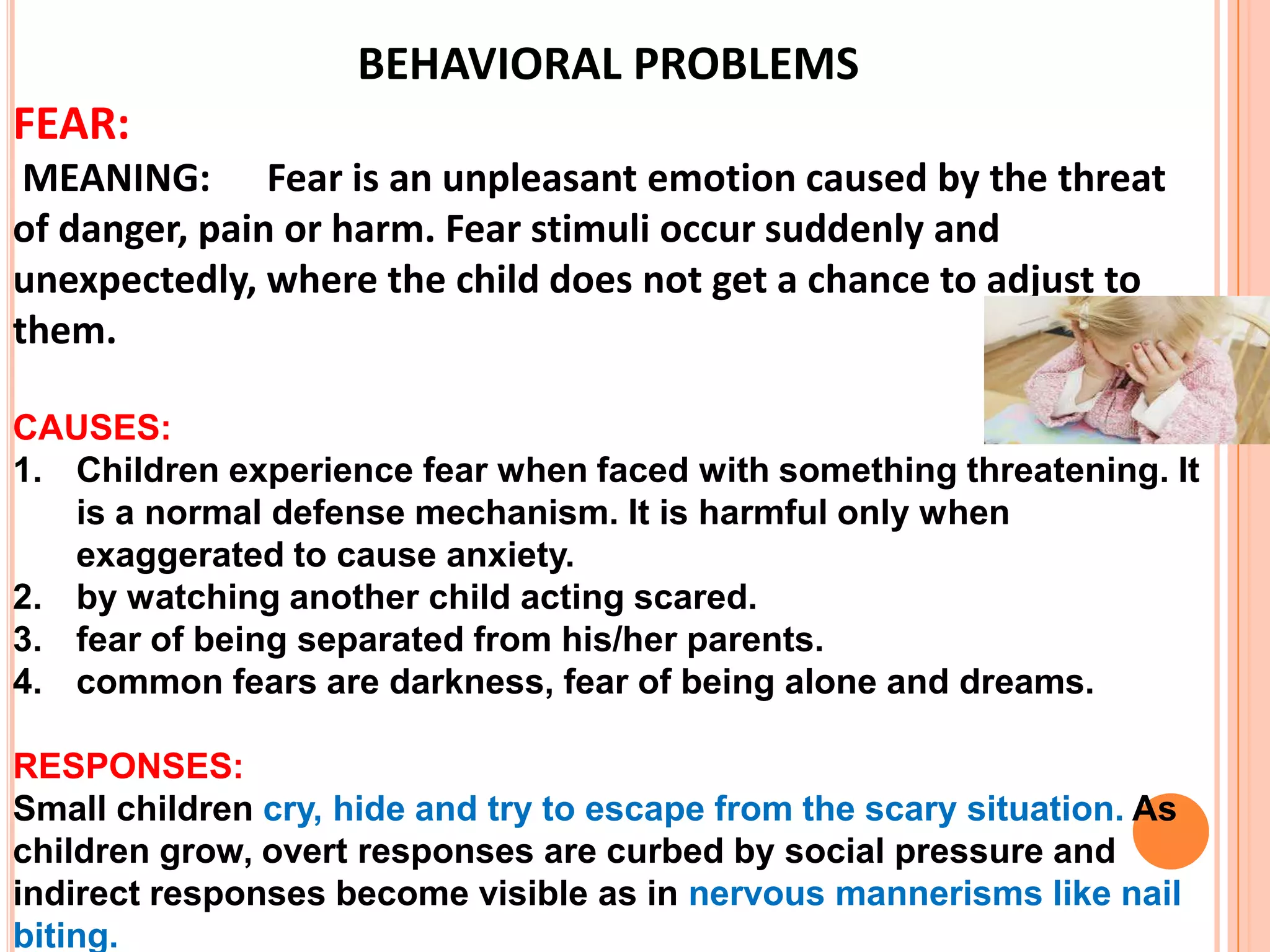 BEHAVIORAL PROBLEMS

FEAR:

MEANING: Fear is an unpleasant emotion caused by the threat of danger, pain or harm. Fear stimuli occur suddenly and unexpectedly, where the child does not get a chance to adjust to them.

CAUSES:

1. Children experience fear when faced with something threatening. It is a normal defense mechanism. It is harmful only when exaggerated to cause anxiety.
2. by watching another child acting scared.
3. fear of being separated from his/her parents.
4. common fears are darkness, fear of being alone and dreams.

RESPONSES:

Small children cry, hide and try to escape from the scary situation. As children grow, overt responses are curbed by social pressure and indirect responses become visible as in nervous mannerisms like nail biting.